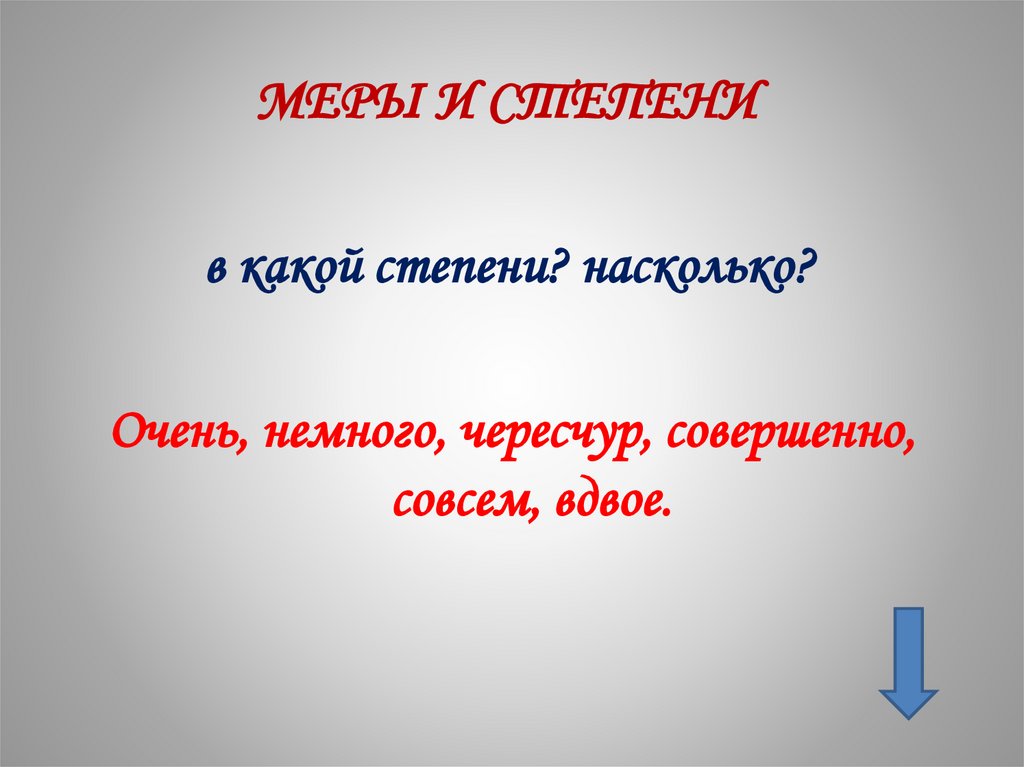 МЕРЫ И СТЕПЕНИ

в какой степени? насколько?

Очень, немного, чересчур, совершенно, совсем, вдвое.